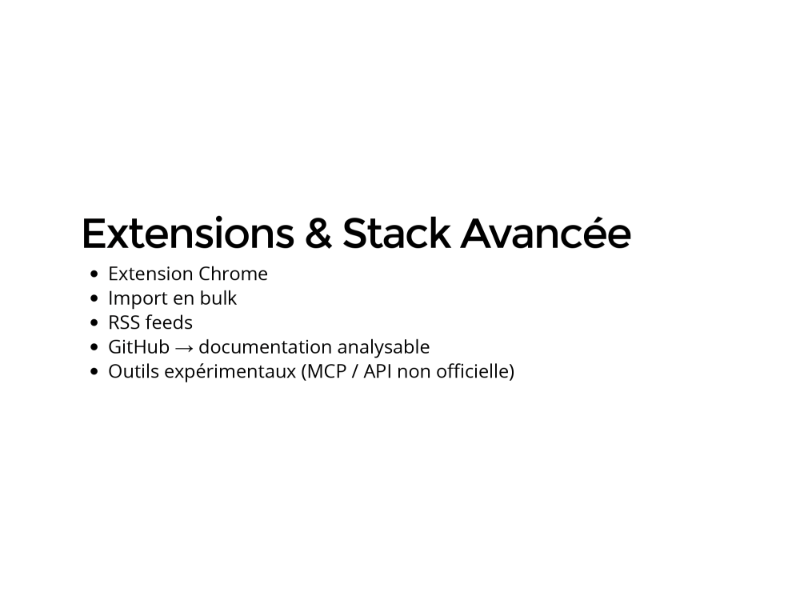 Extensions & Stack Avancée

- Extension Chrome
- Import en bulk
- RSS feeds
- GitHub → documentation analysable
- Outils expérimentaux (MCP / API non officielle)